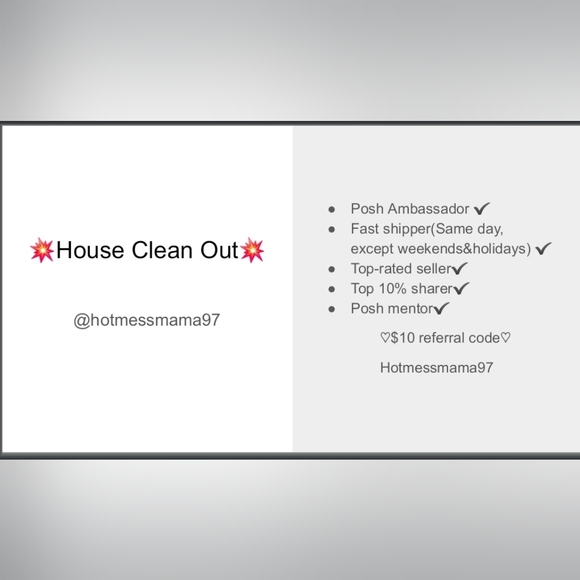 💥House Clean Out💥

@hotmessmama97

- Posh Ambassador ✔
- Fast shipper(Same day, except weekends&holidays) ✔
- Top-rated seller✔
- Top 10% sharer✔
- Posh mentor✔

♡$10 referral code♡

Hotmessmama97